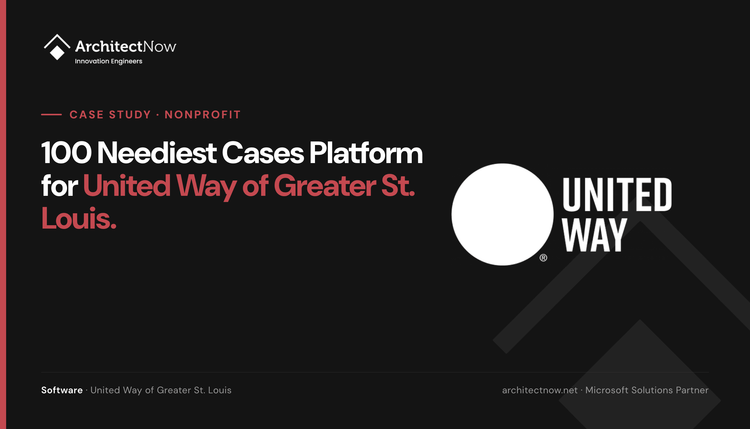 ArchitectNow
Innovation Engineers

CASE STUDY · NONPROFIT

100 Neediest Cases Platform for United Way of Greater St. Louis.

UNITED WAY ®

Software · United Way of Greater St. Louis

architectnow.net · Microsoft Solutions Partner